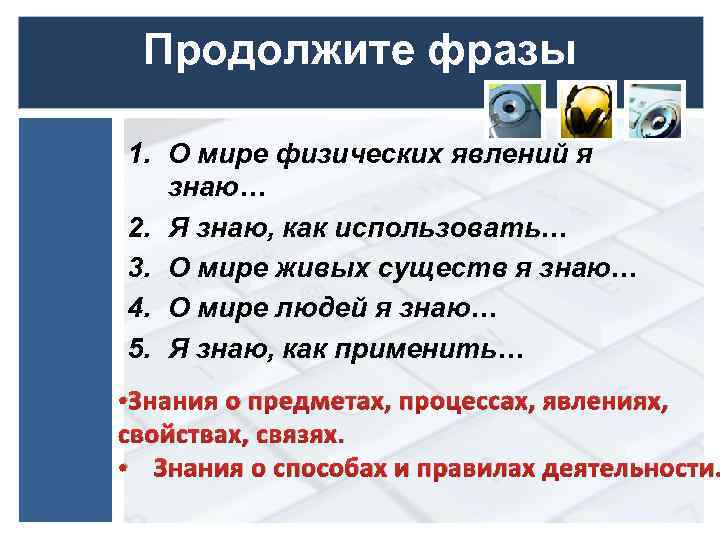 Продолжите фразы

1. О мире физических явлений я знаю…
2. Я знаю, как использовать…
3. О мире живых существ я знаю…
4. О мире людей я знаю…
5. Я знаю, как применить…

•Знания о предметах, процессах, явлениях, свойствах, связях.
• Знания о способах и правилах деятельности.